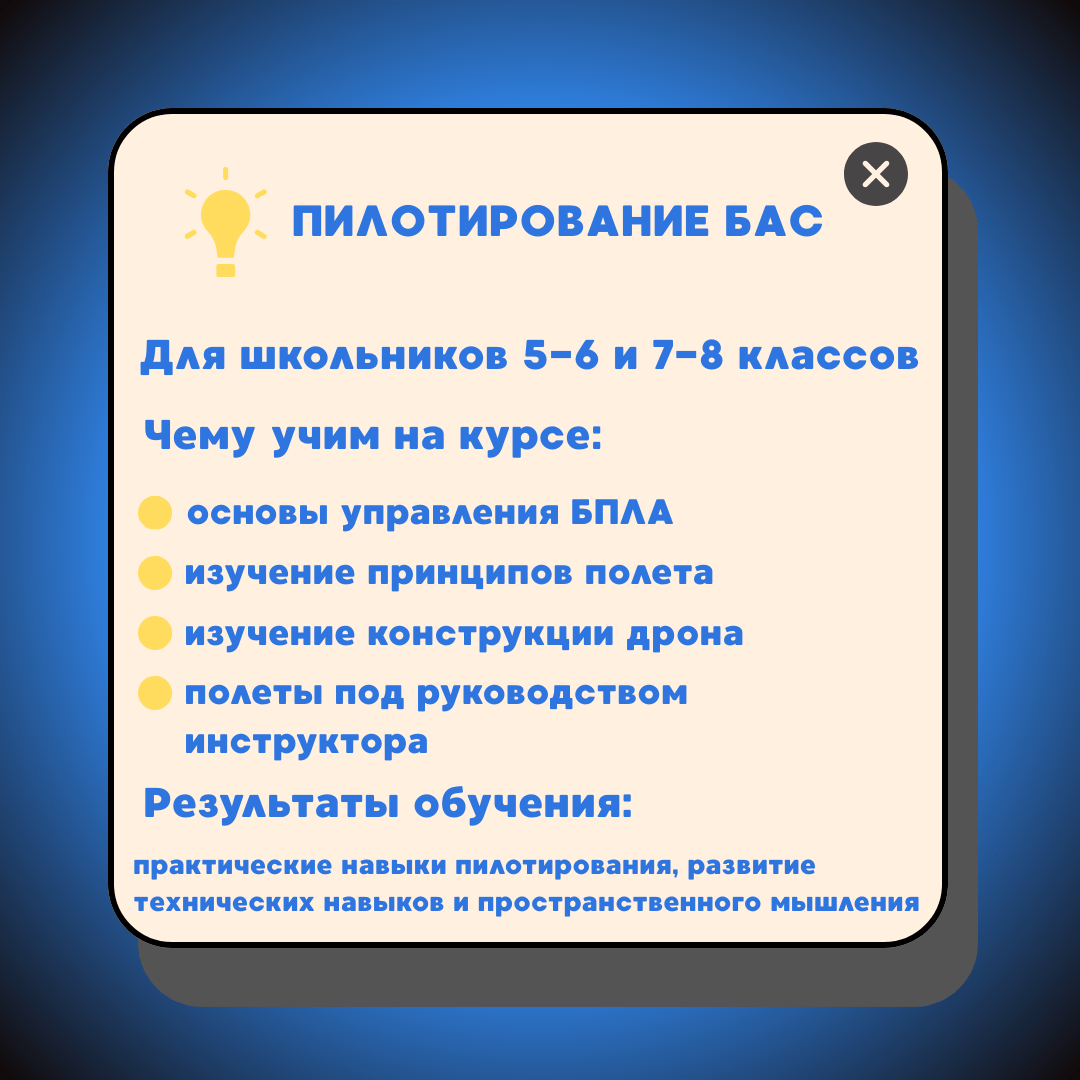 ПИЛОТИРОВАНИЕ БАС

Для школьников 5-6 и 7-8 классов

Чему учим на курсе:

основы управления БПЛА

изучение принципов полета

изучение конструкции дрона

полеты под руководством инструктора

Результаты обучения:

практические навыки пилотирования, развитие технических навыков и пространственного мышления